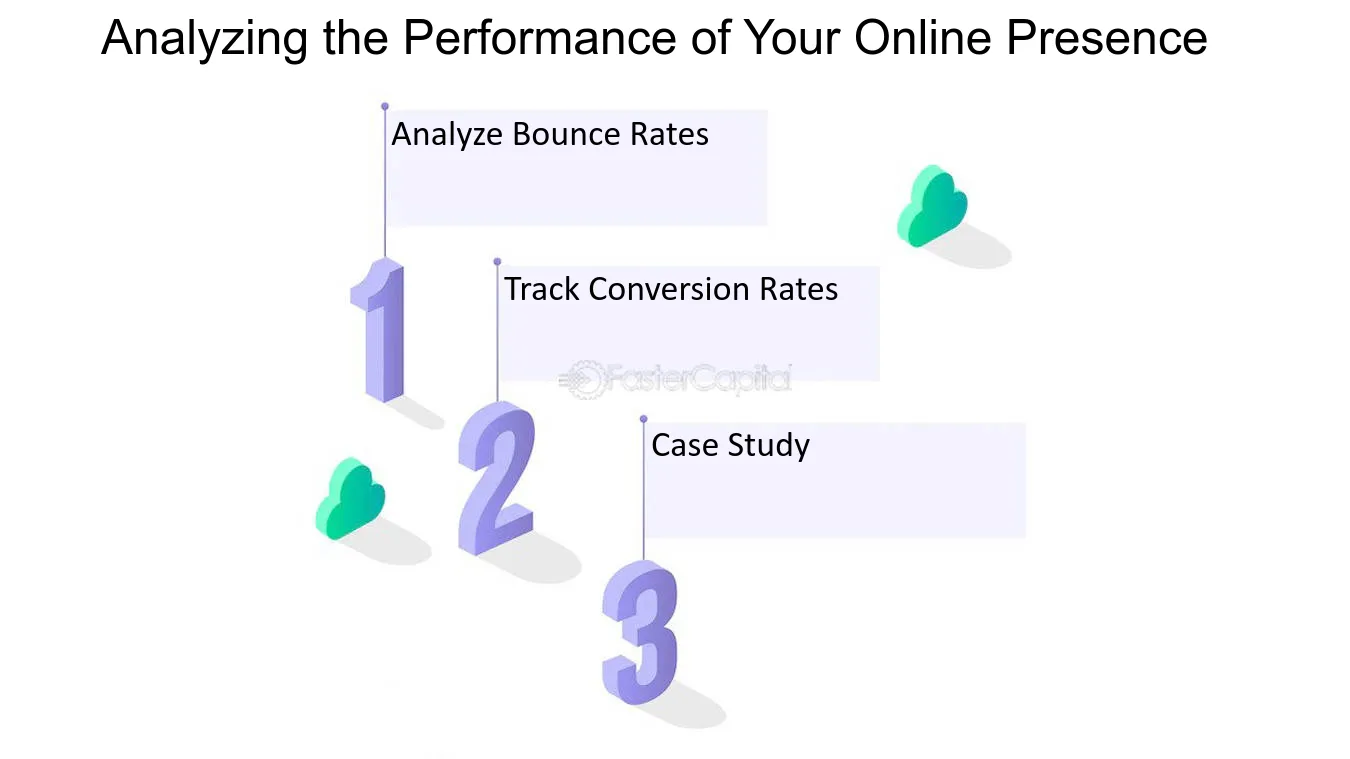 Analyzing the Performance of Your Online Presence

Analyze Bounce Rates

1

Track Conversion Rates

2

Case Study

3

FasterCapital